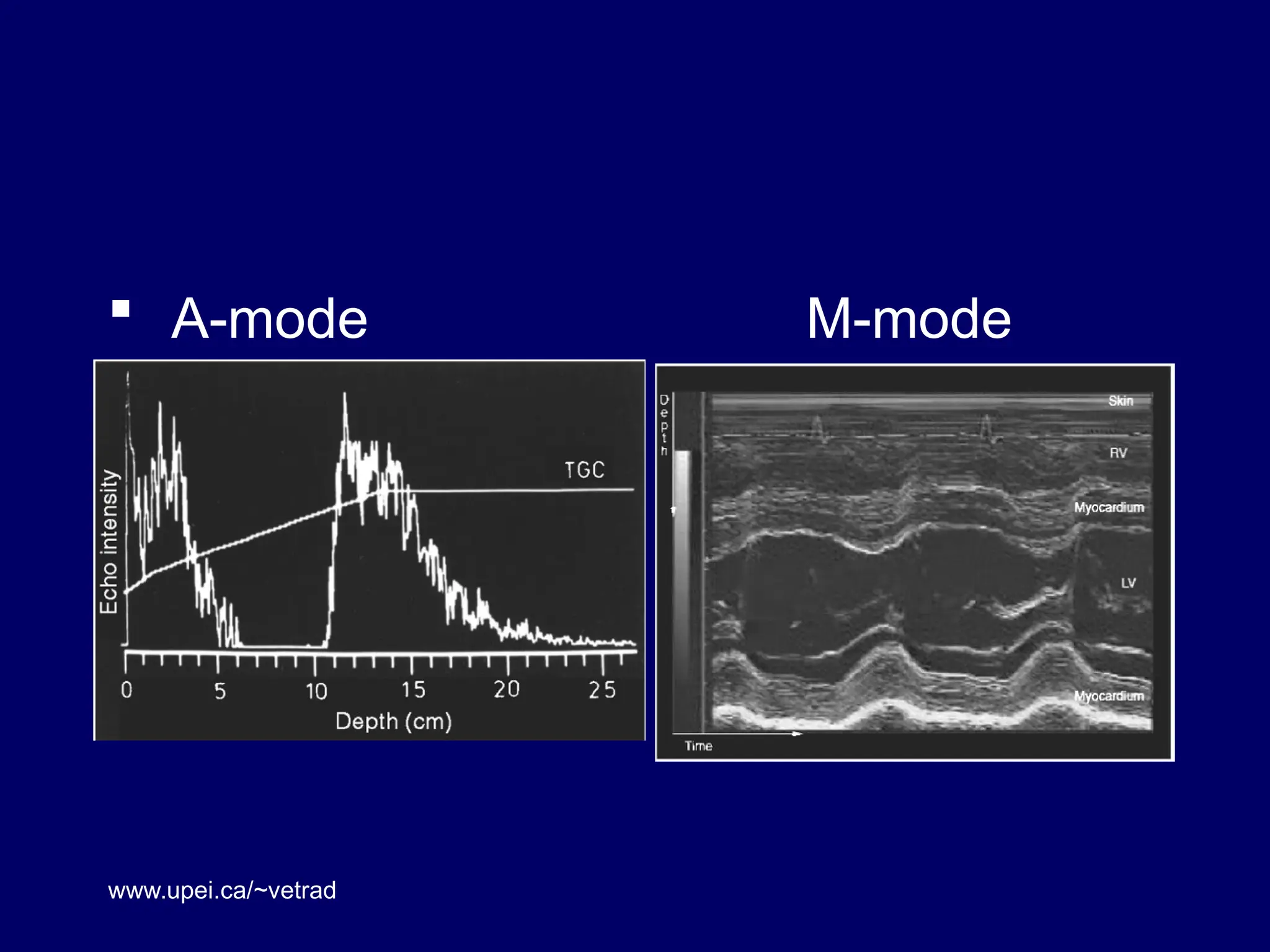 ▪ A-mode

M-mode

Echo intensity

TGC

0 5 10 15 20 25

Depth (cm)

Depth

Skin

RV

Myocardium

LV

Myocardium

Time

www.upei.ca/~vetrad